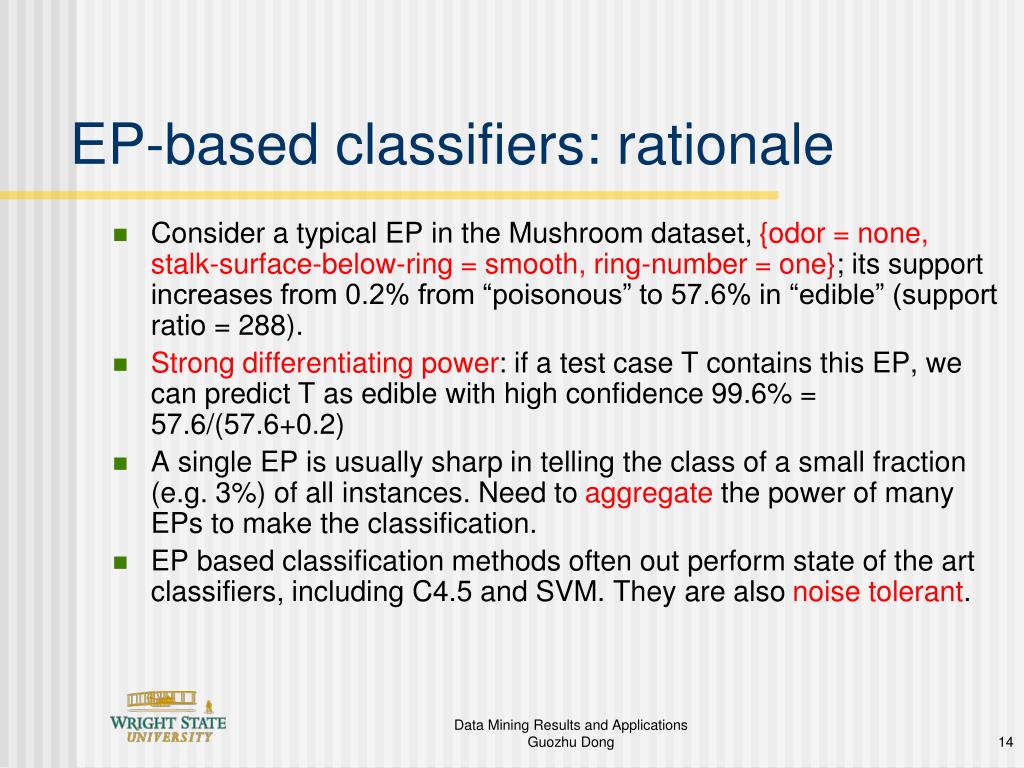 EP-based classifiers: rationale

- Consider a typical EP in the Mushroom dataset, {odor = none, stalk-surface-below-ring = smooth, ring-number = one}; its support increases from 0.2% from “poisonous” to 57.6% in “edible” (support ratio = 288).
- Strong differentiating power: if a test case T contains this EP, we can predict T as edible with high confidence 99.6% = 57.6/(57.6+0.2)
- A single EP is usually sharp in telling the class of a small fraction (e.g. 3%) of all instances. Need to aggregate the power of many EPs to make the classification.
- EP based classification methods often out perform state of the art classifiers, including C4.5 and SVM. They are also noise tolerant.

WRIGHT STATE UNIVERSITY

Data Mining Results and Applications
Guozhu Dong

14